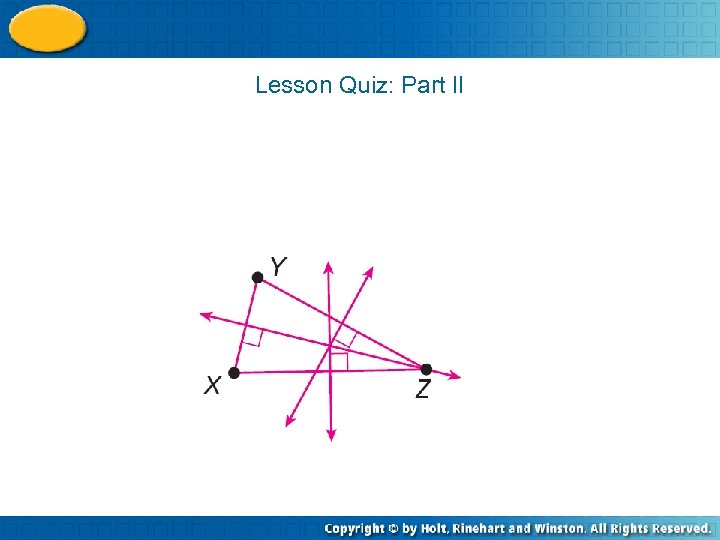 Lesson Quiz: Part II

Y

X

Z

Copyright © by Holt, Rinehart and Winston. All Rights Reserved.